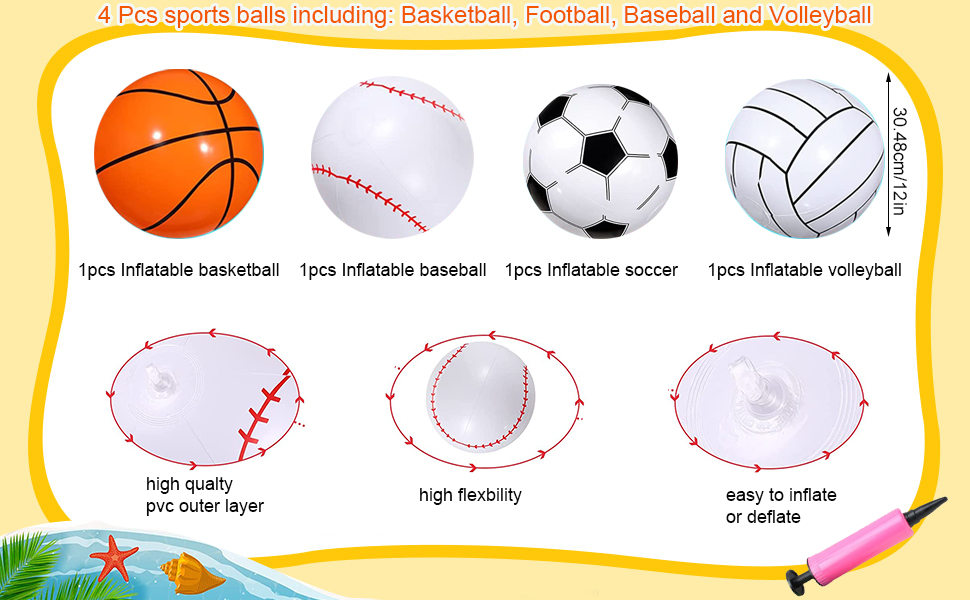 4 Pcs sports balls including: Basketball, Football, Baseball and Volleyball

30.48cm/12in

1pcs Inflatable basketball

1pcs Inflatable baseball

1pcs Inflatable soccer

1pcs Inflatable volleyball

high qualty
pvc outer layer

high flexbility

easy to inflate
or deflate